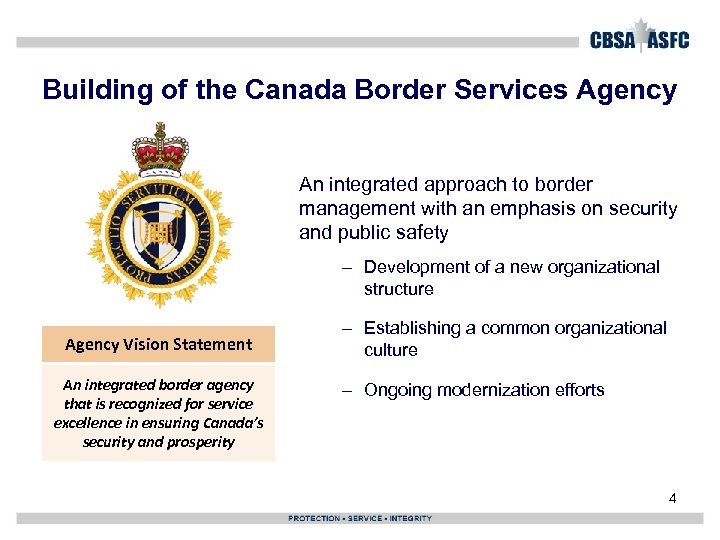 CBSA ASFC

Building of the Canada Border Services Agency

PROTECTIO SERVITIUM INTEGRITAS

Agency Vision Statement

An integrated border agency that is recognized for service excellence in ensuring Canada's security and prosperity

An integrated approach to border management with an emphasis on security and public safety

– Development of a new organizational structure

– Establishing a common organizational culture

– Ongoing modernization efforts

4

PROTECTION • SERVICE • INTEGRITY